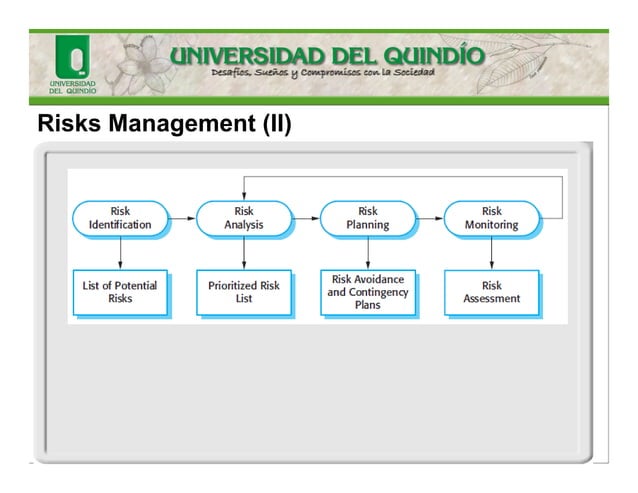 UNIVERSIDAD DEL QUINDÍO

UNIVERSIDAD DEL QUINDÍO
Desafíos, Sueños y Compromisos con la Sociedad

Risks Management (II)

Risk Identification

Risk Analysis

Risk Planning

Risk Monitoring

List of Potential Risks

Prioritized Risk List

Risk Avoidance and Contingency Plans

Risk Assessment